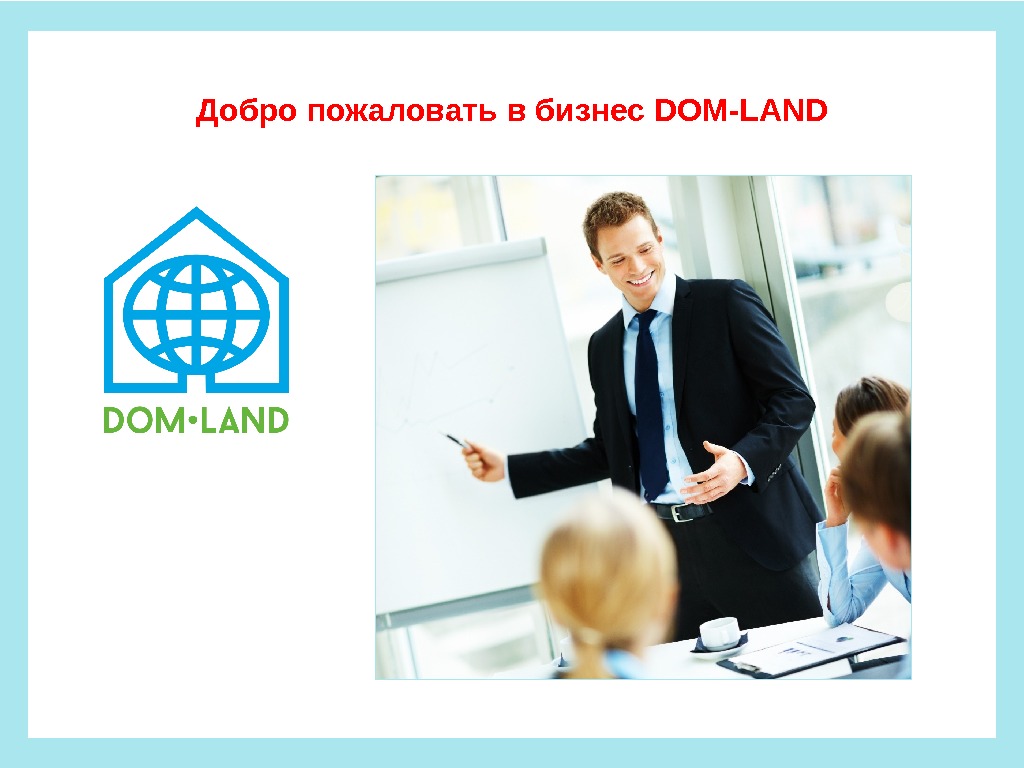 Добро пожаловать в бизнес DOM-LAND

DOM•LAND